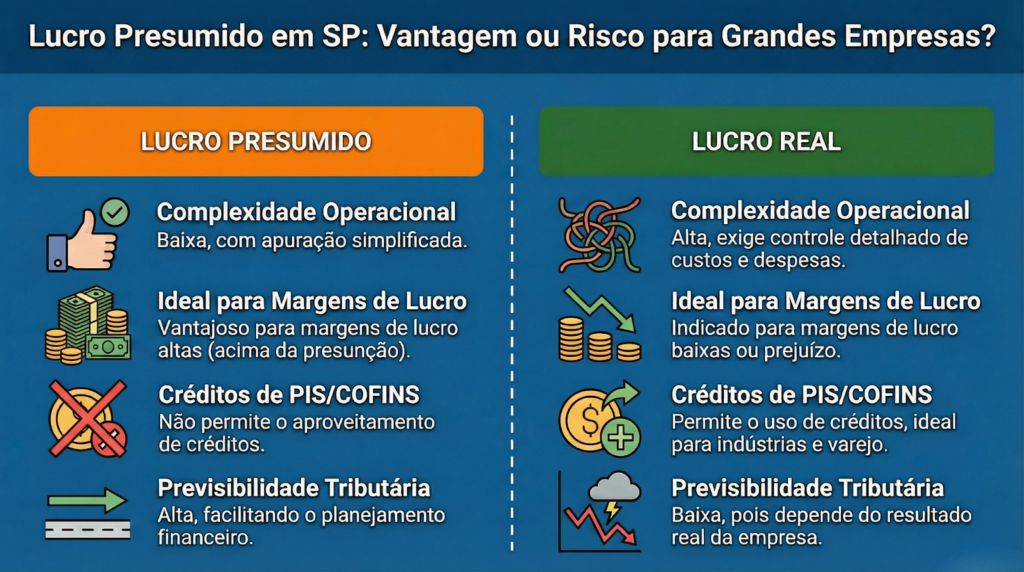 Lucro Presumido em SP: Vantagem ou Risco para Grandes Empresas?

LUCRO PRESUMIDO

Complexidade Operacional
Baixa, com apuração simplificada.

Ideal para Margens de Lucro
Vantajoso para margens de lucro altas (acima da presunção).

Créditos de PIS/COFINS
Não permite o aproveitamento de créditos.

Previsibilidade Tributária
Alta, facilitando o planejamento financeiro.

LUCRO REAL

Complexidade Operacional
Alta, exige controle detalhado de custos e despesas.

Ideal para Margens de Lucro
Indicado para margens de lucro baixas ou prejuízo.

Créditos de PIS/COFINS
Permite o uso de créditos, ideal para indústrias e varejo.

Previsibilidade Tributária
Baixa, pois depende do resultado real da empresa.